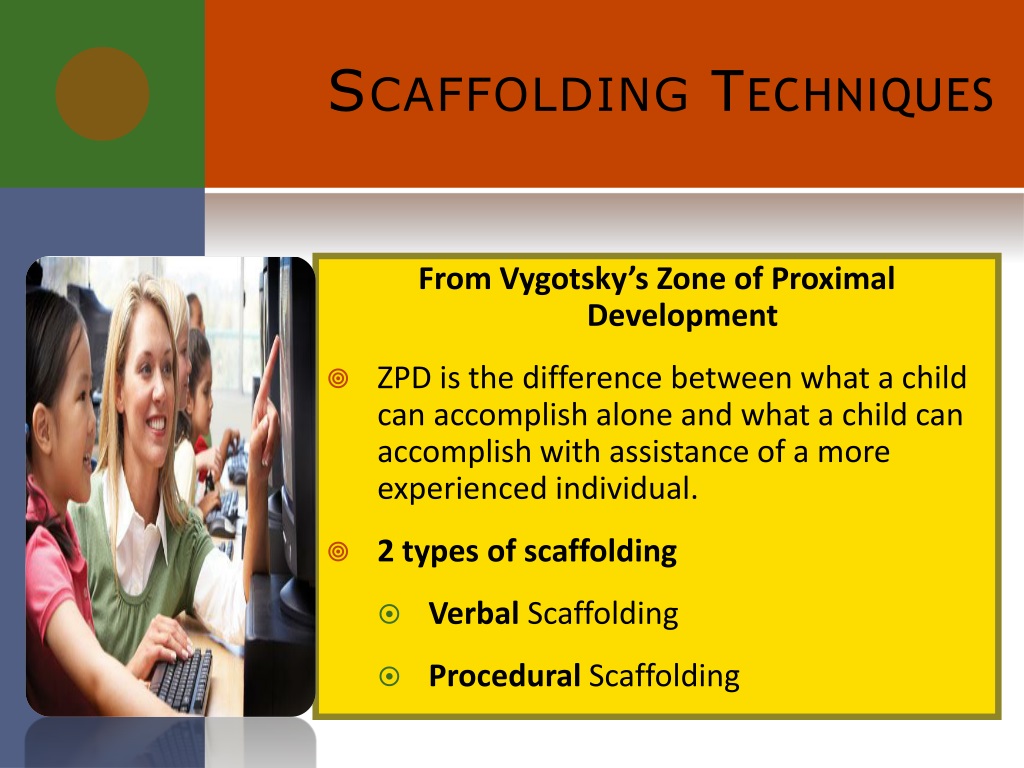 SCAFFOLDING TECHNIQUES

From Vygotsky's Zone of Proximal Development

ZPD is the difference between what a child can accomplish alone and what a child can accomplish with assistance of a more experienced individual.

2 types of scaffolding

Verbal Scaffolding

Procedural Scaffolding